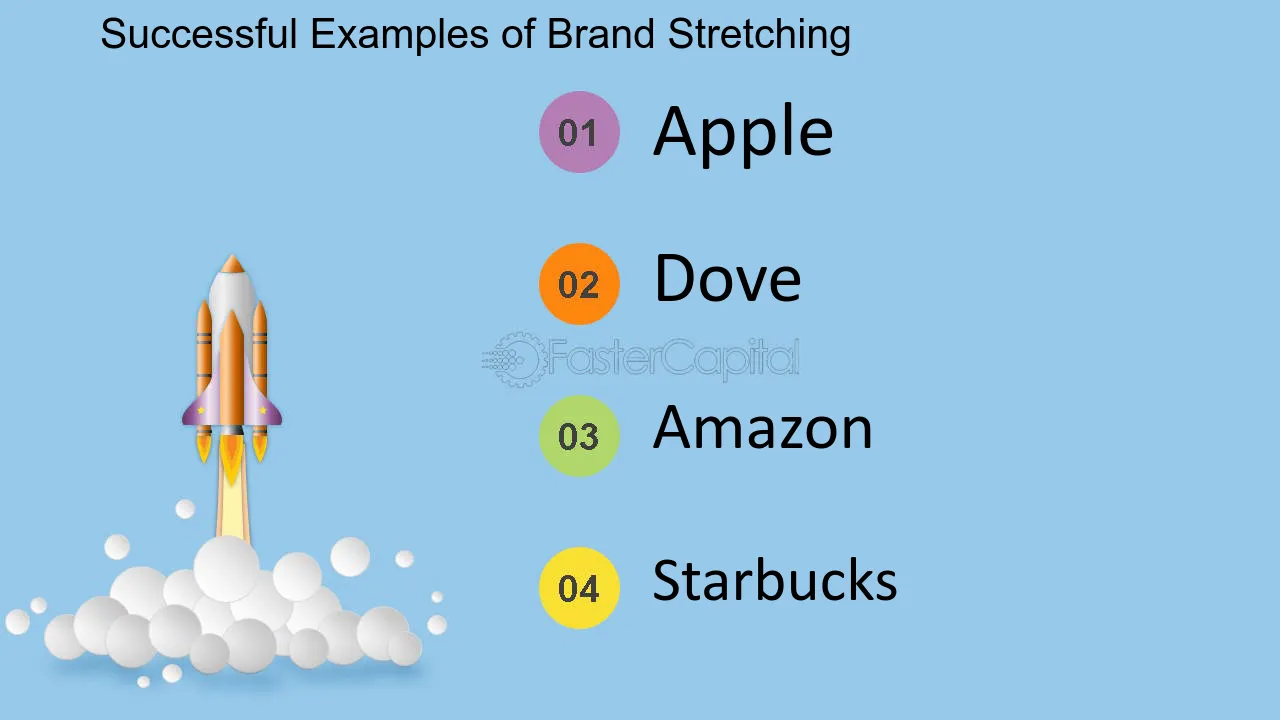 Successful Examples of Brand Stretching

01 Apple

02 Dove

03 Amazon

04 Starbucks

FasterCapital